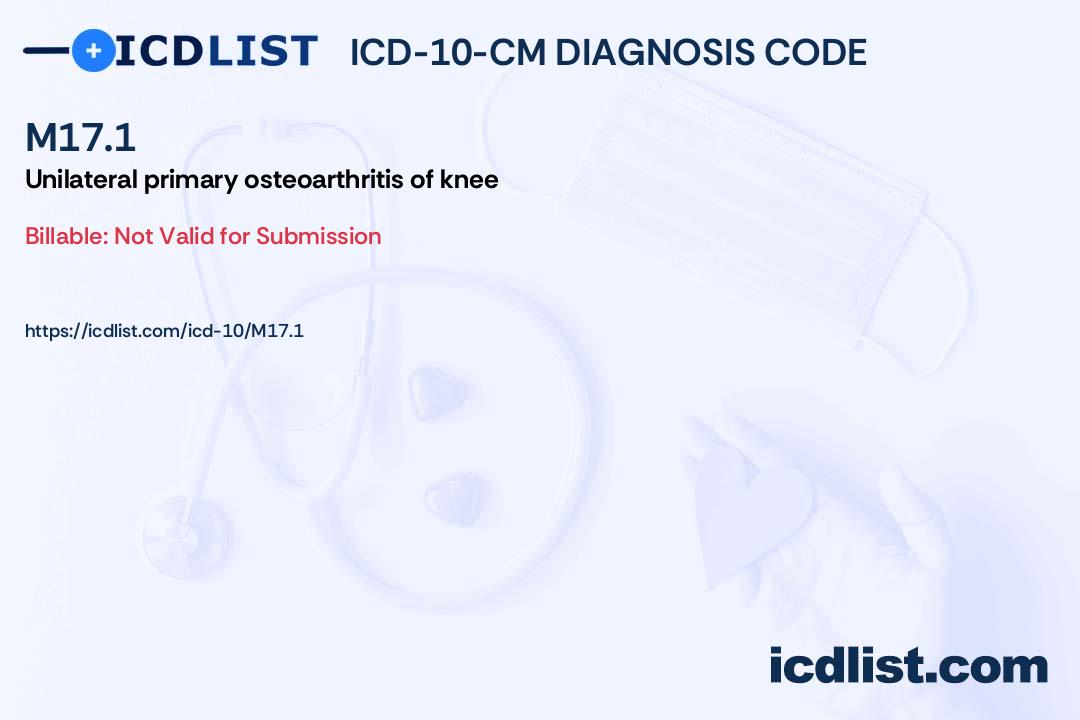 ICDLIST ICD-10-CM DIAGNOSIS CODE

M17.1

Unilateral primary osteoarthritis of knee

Billable: Not Valid for Submission

https://icdlist.com/icd-10/M17.1

icdlist.com